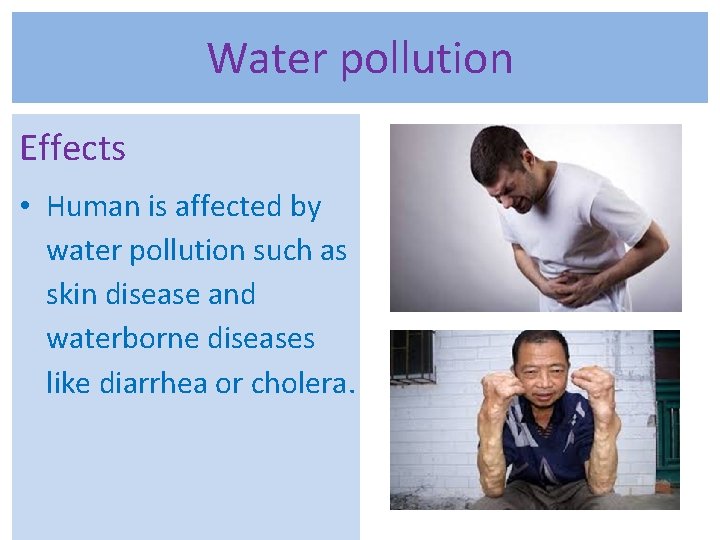 Water pollution

Effects

• Human is affected by water pollution such as skin disease and waterborne diseases like diarrhea or cholera.